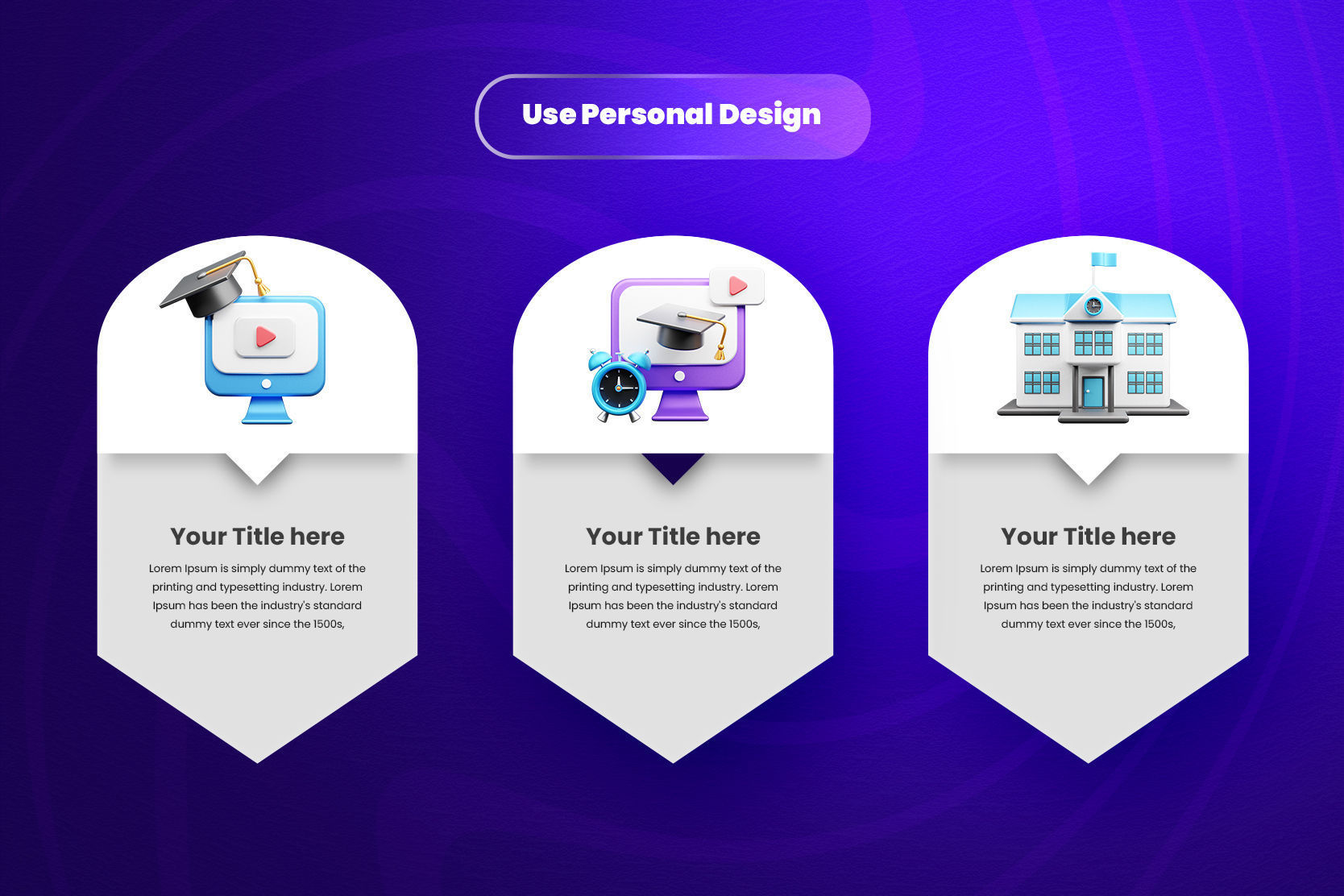 Use Personal Design

Your Title here

Lorem Ipsum is simply dummy text of the printing and typesetting industry. Lorem Ipsum has been the industry's standard dummy text ever since the 1500s,

Your Title here

Lorem Ipsum is simply dummy text of the printing and typesetting industry. Lorem Ipsum has been the industry's standard dummy text ever since the 1500s,

Your Title here

Lorem Ipsum is simply dummy text of the printing and typesetting industry. Lorem Ipsum has been the industry's standard dummy text ever since the 1500s,